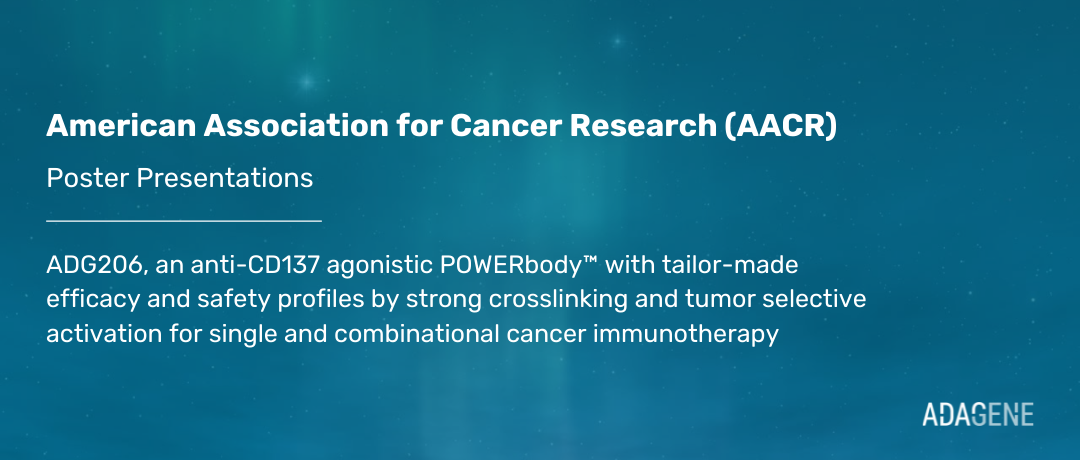 American Association for Cancer Research (AACR)

Poster Presentations

ADG206, an anti-CD137 agonistic POWERbody™ with tailor-made efficacy and safety profiles by strong crosslinking and tumor selective activation for single and combinational cancer immunotherapy

ADAGENE